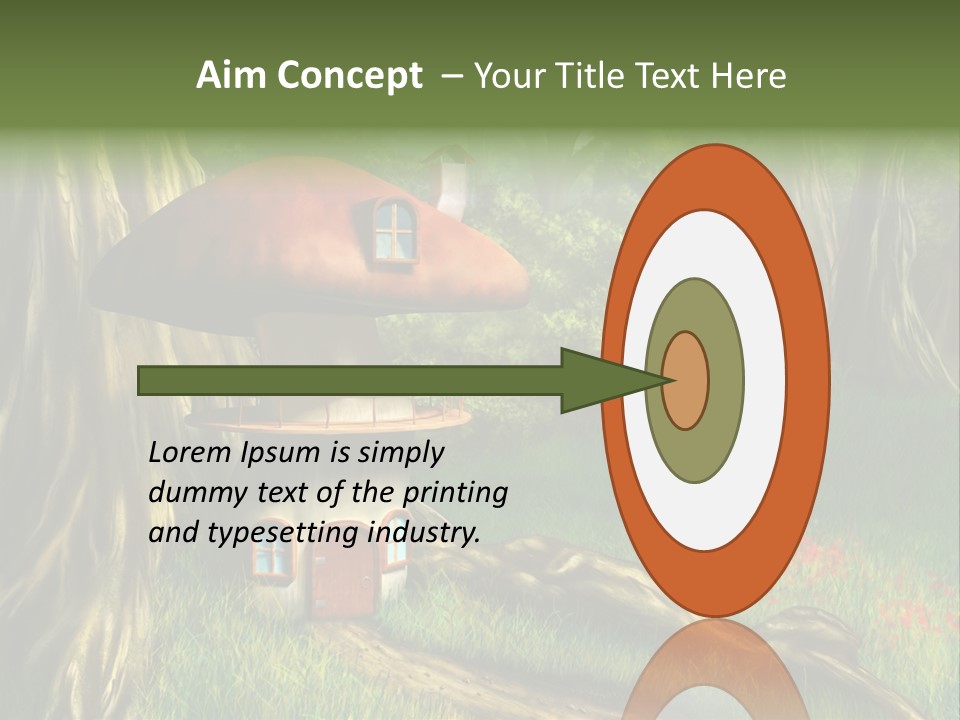 Aim Concept – Your Title Text Here

Lorem Ipsum is simply dummy text of the printing and typesetting industry.